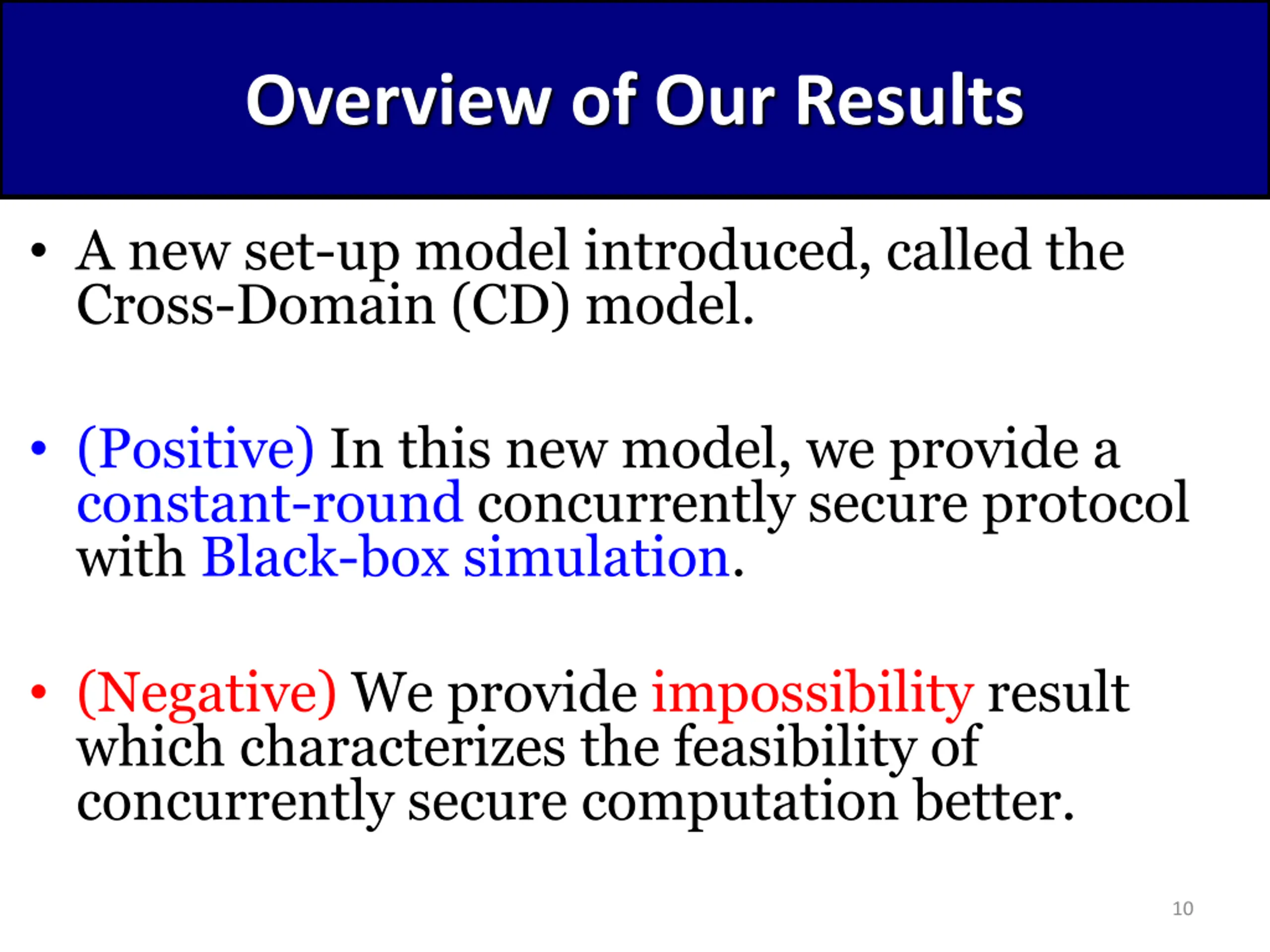 Overview of Our Results

• A new set-up model introduced, called the Cross-Domain (CD) model.

• (Positive) In this new model, we provide a constant-round concurrently secure protocol with Black-box simulation.

• (Negative) We provide impossibility result which characterizes the feasibility of concurrently secure computation better.

10